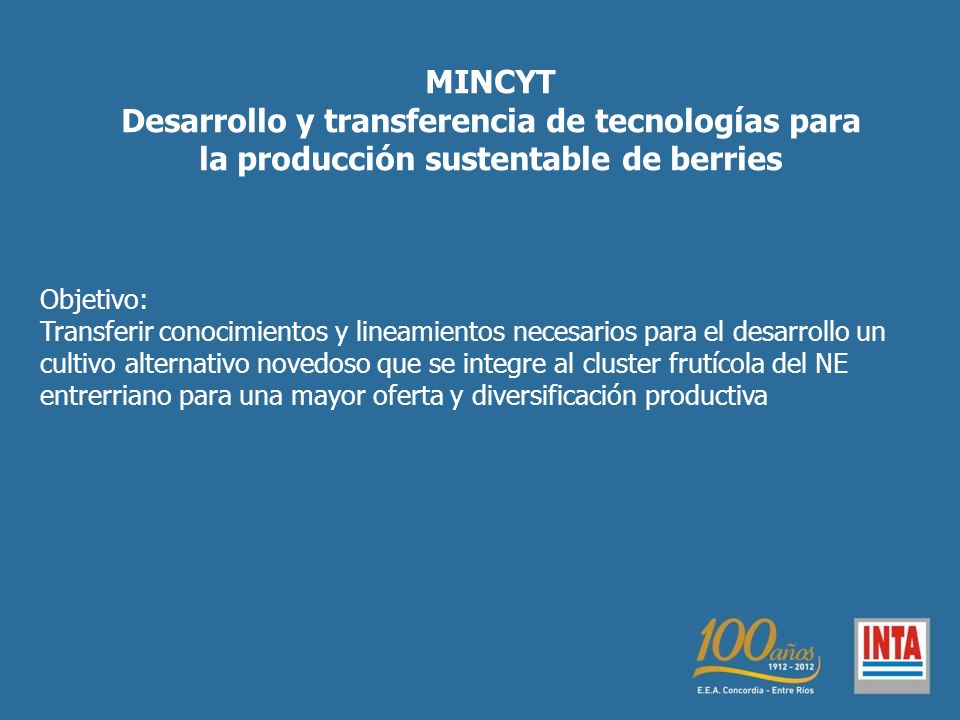 MINCYT
Desarrollo y transferencia de tecnologías para la producción sustentable de berries

Objetivo:
Transferir conocimientos y lineamientos necesarios para el desarrollo un cultivo alternativo novedoso que se integre al cluster frutícola del NE entrerriano para una mayor oferta y diversificación productiva

100 años
1912 - 2012
E.E.A. Concordia - Entre Ríos

INTA